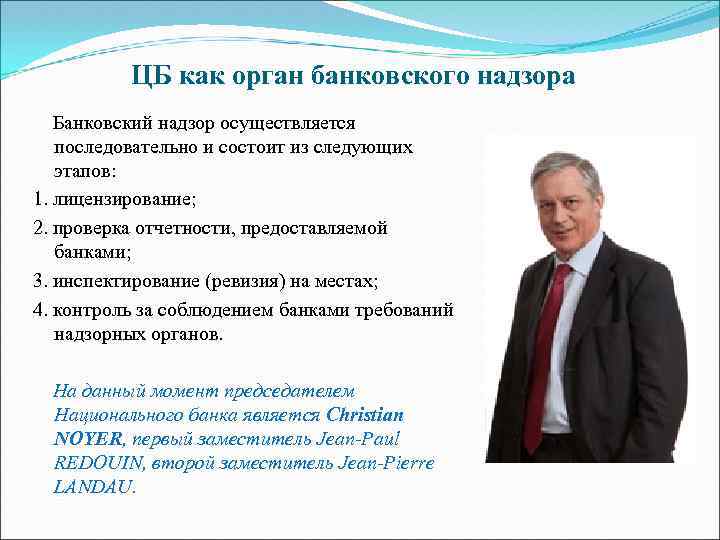 ЦБ как орган банковского надзора

Банковский надзор осуществляется последовательно и состоит из следующих этапов:

1. лицензирование;
2. проверка отчетности, предоставляемой банками;
3. инспектирование (ревизия) на местах;
4. контроль за соблюдением банками требований надзорных органов.

На данный момент председателем Национального банка является Christian NOYER, первый заместитель Jean-Paul REDOUIN, второй заместитель Jean-Pierre LANDAU.